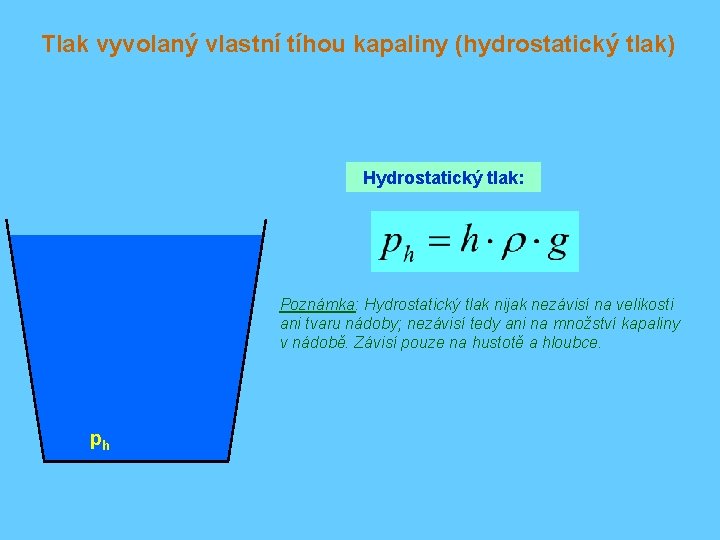 Tlak vyvolaný vlastní tíhou kapaliny (hydrostatický tlak)

Hydrostatický tlak:

$p_h = h \cdot \rho \cdot g$

Poznámka: Hydrostatický tlak nijak nezávisí na velikosti ani tvaru nádoby; nezávisí tedy ani na množství kapaliny v nádobě. Závisí pouze na hustotě a hloubce.

$p_h$